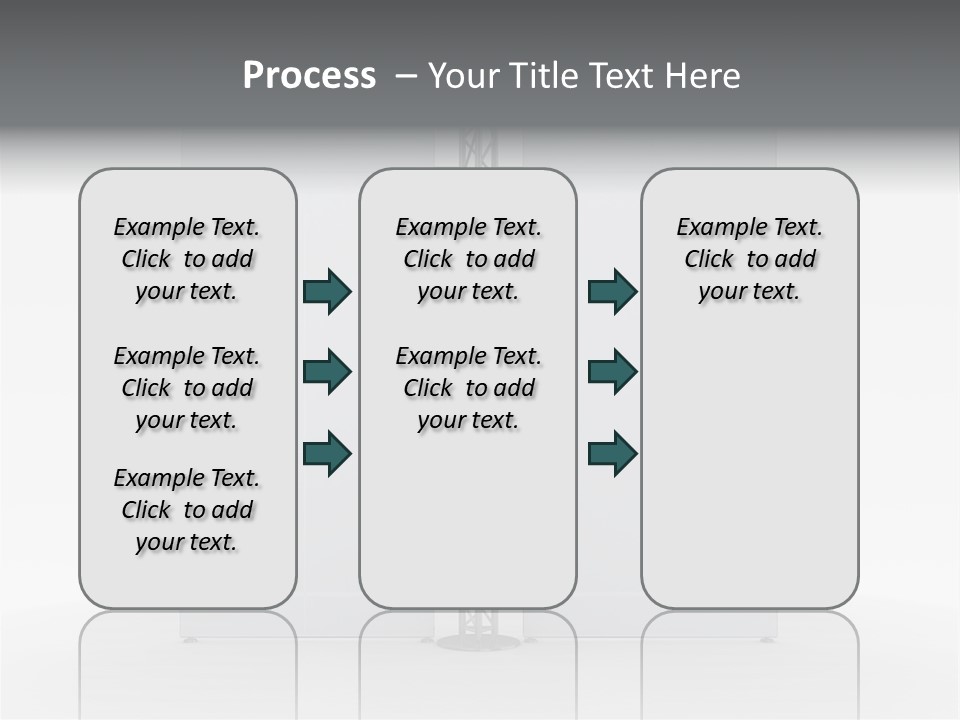 Process – Your Title Text Here

Example Text. Click to add your text.

Example Text. Click to add your text.

Example Text. Click to add your text.

Example Text. Click to add your text.

Example Text. Click to add your text.

Example Text. Click to add your text.